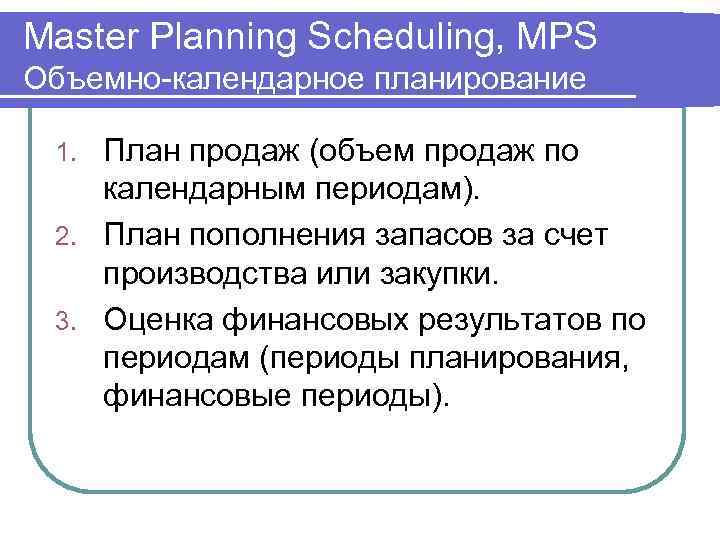 Master Planning Scheduling, MPS
Объемно-календарное планирование

1. План продаж (объем продаж по календарным периодам).
2. План пополнения запасов за счет производства или закупки.
3. Оценка финансовых результатов по периодам (периоды планирования, финансовые периоды).